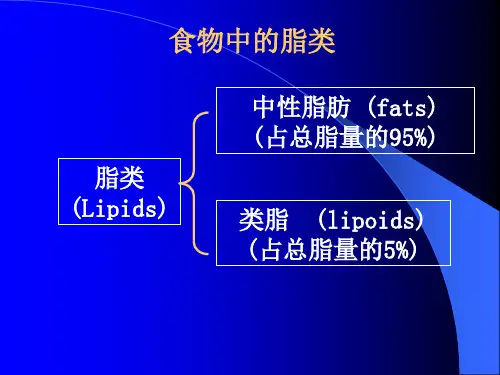 食物中的脂类

脂类
(Lipids)

中性脂肪 (fats)
(占总脂量的95%)

类脂 (lipoids)
(占总脂量的5%)